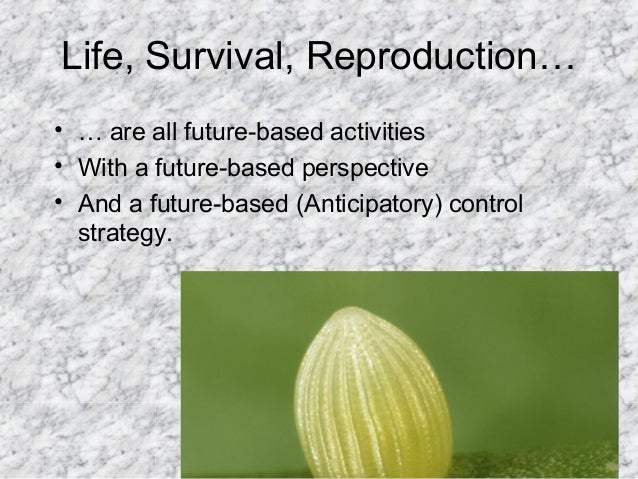 Life, Survival, Reproduction…

• … are all future-based activities
• With a future-based perspective
• And a future-based (Anticipatory) control strategy.